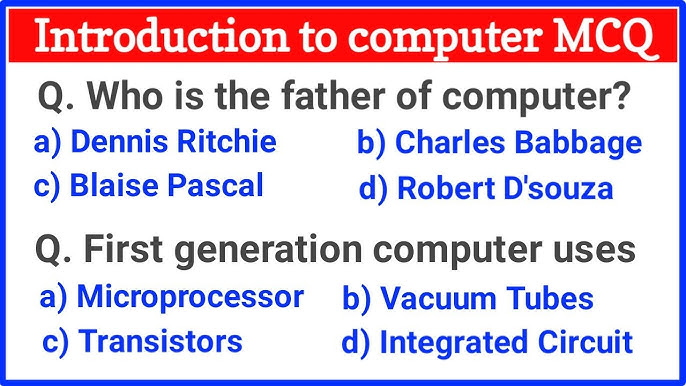 Introduction to computer MCQ

Q. Who is the father of computer?

a) Dennis Ritchie
b) Charles Babbage
c) Blaise Pascal
d) Robert D'souza

Q. First generation computer uses

a) Microprocessor
b) Vacuum Tubes
c) Transistors
d) Integrated Circuit